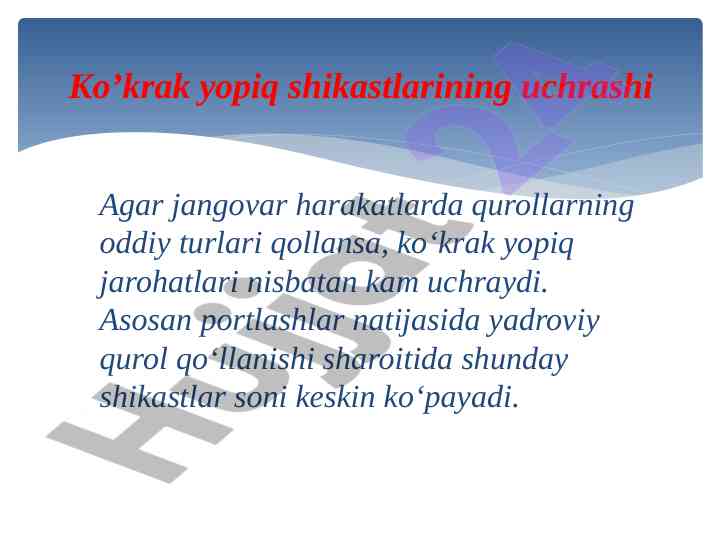 Ko’krak yopiq shikastlarining uchrashi

Agar jangovar harakatlarda qurollarning oddiy turlari qollansa, ko‘krak yopiq jarohatlari nisbatan kam uchraydi. Asosan portlashlar natijasida yadroviy qurol qo‘llanishi sharoitida shunday shikastlar soni keskin ko‘payadi.

Hujjat 24